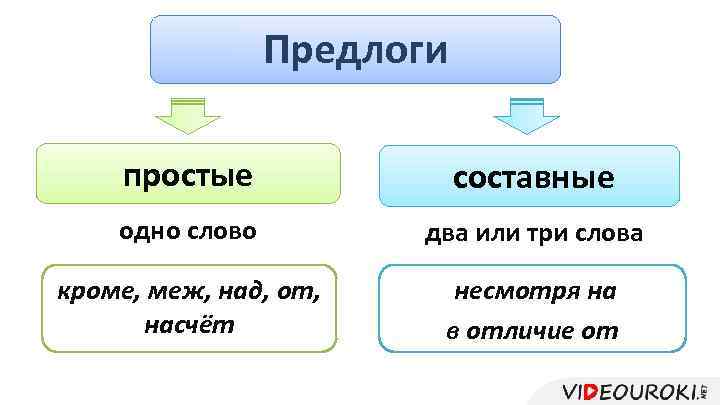 Предлоги

простые

одно слово

кроме, меж, над, от, насчёт

составные

два или три слова

несмотря на
в отличие от

VIDEOUROKI.NET